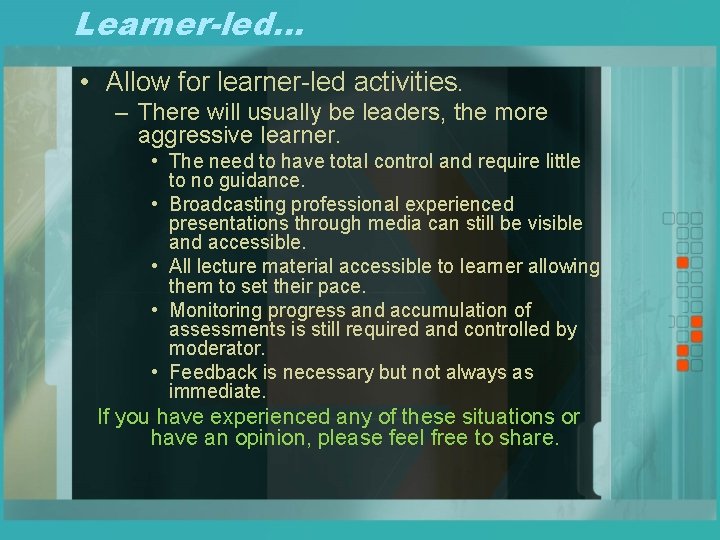 Learner-led…

• Allow for learner-led activities.
– There will usually be leaders, the more aggressive learner.
• The need to have total control and require little to no guidance.
• Broadcasting professional experienced presentations through media can still be visible and accessible.
• All lecture material accessible to learner allowing them to set their pace.
• Monitoring progress and accumulation of assessments is still required and controlled by moderator.
• Feedback is necessary but not always as immediate.

If you have experienced any of these situations or have an opinion, please feel free to share.